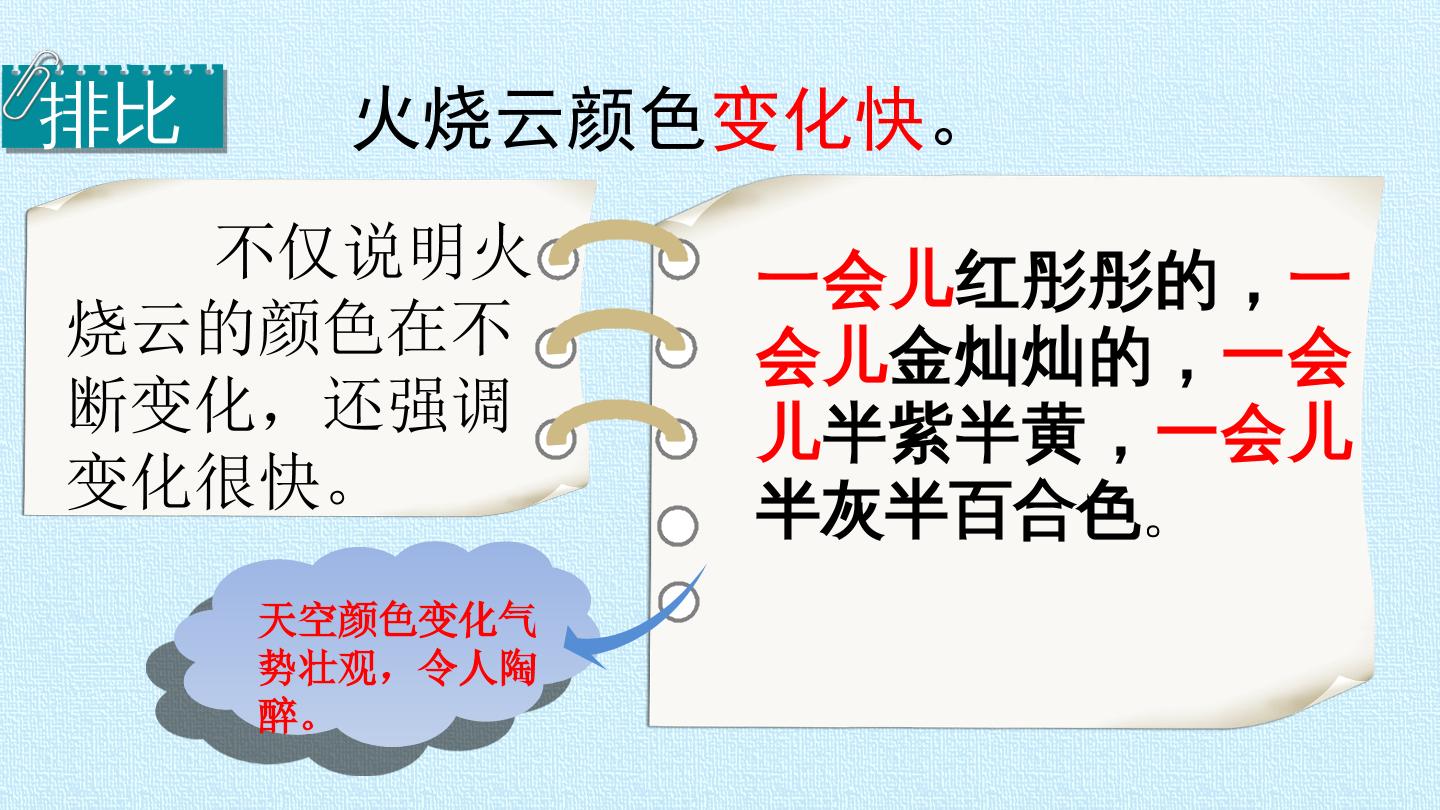 排比

火烧云颜色变化快。

不仅说明火烧云的颜色在不断变化，还强调变化很快。

一会儿红彤彤的，一会儿金灿灿的，一会儿半紫半黄，一会儿半灰半百合色。

天空颜色变化气势壮观，令人陶醉。